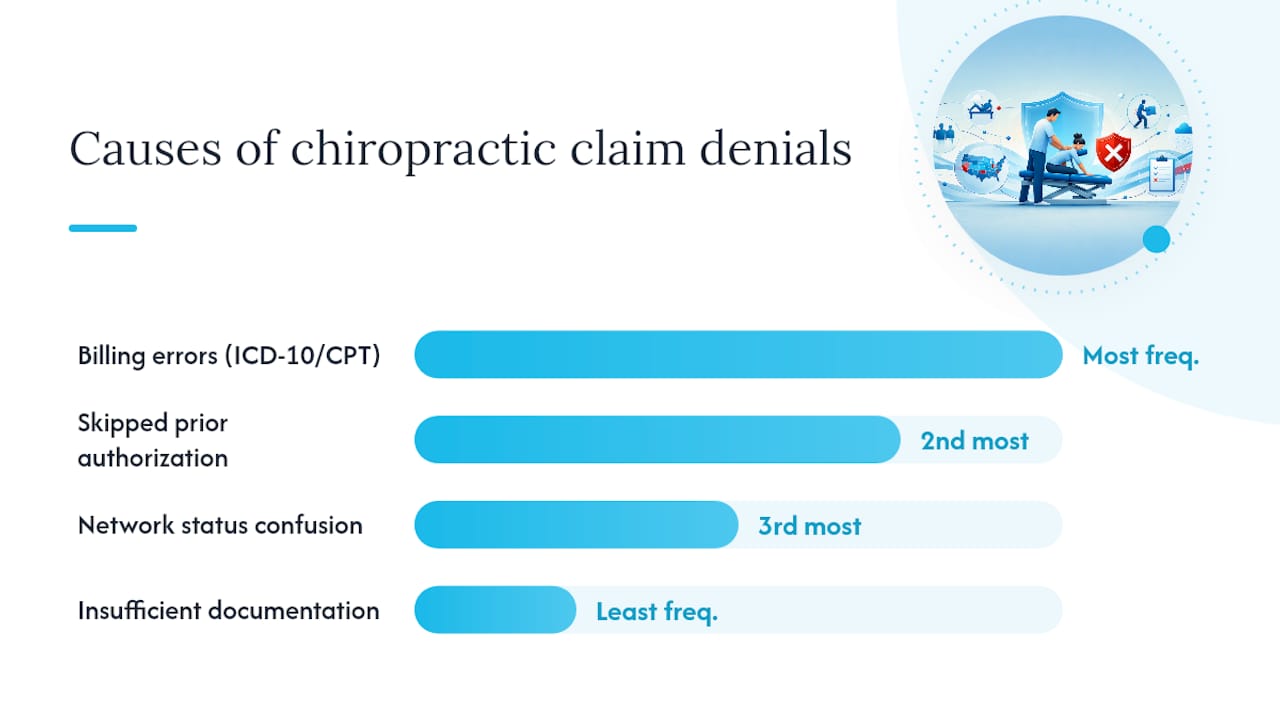 Causes of chiropractic claim denials

Billing errors (ICD-10/CPT) Most freq.

Skipped prior authorization 2nd most

Network status confusion 3rd most

Insufficient documentation Least freq.